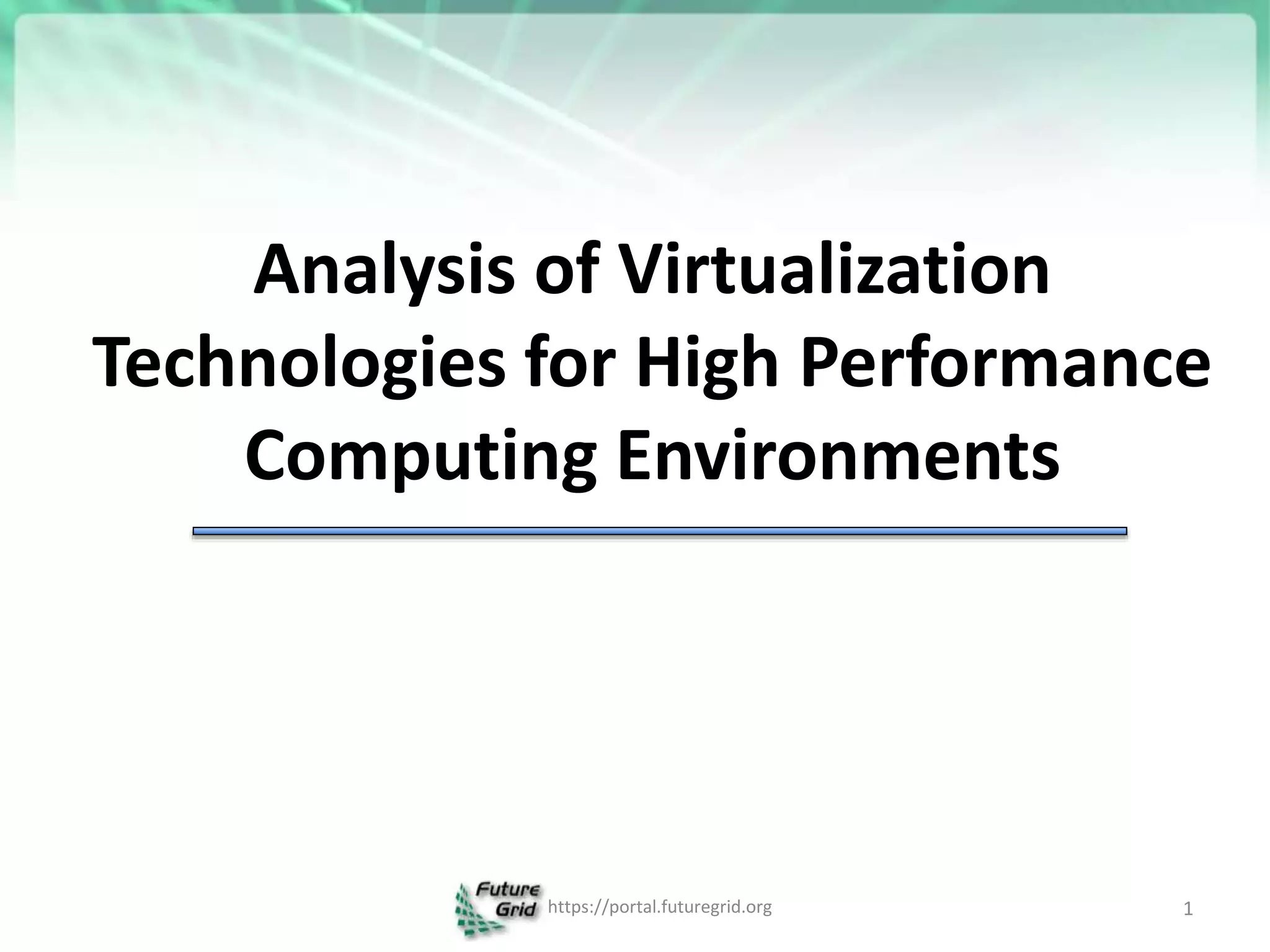 Analysis of Virtualization Technologies for High Performance Computing Environments

Future Grid https://portal.futuregrid.org

1